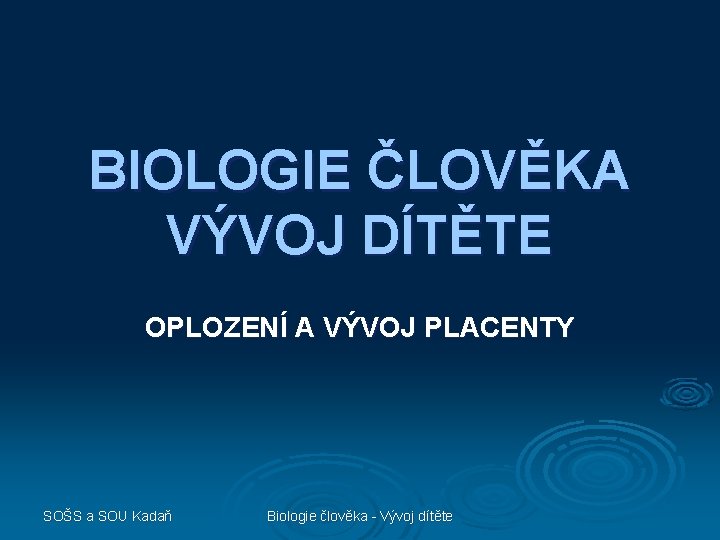 BIOLOGIE ČLOVĚKA
VÝVOJ DÍTĚTE

OPLOZENÍ A VÝVOJ PLACENTY

SOŠS a SOU Kadaň

Biologie člověka - Vývoj dítěte